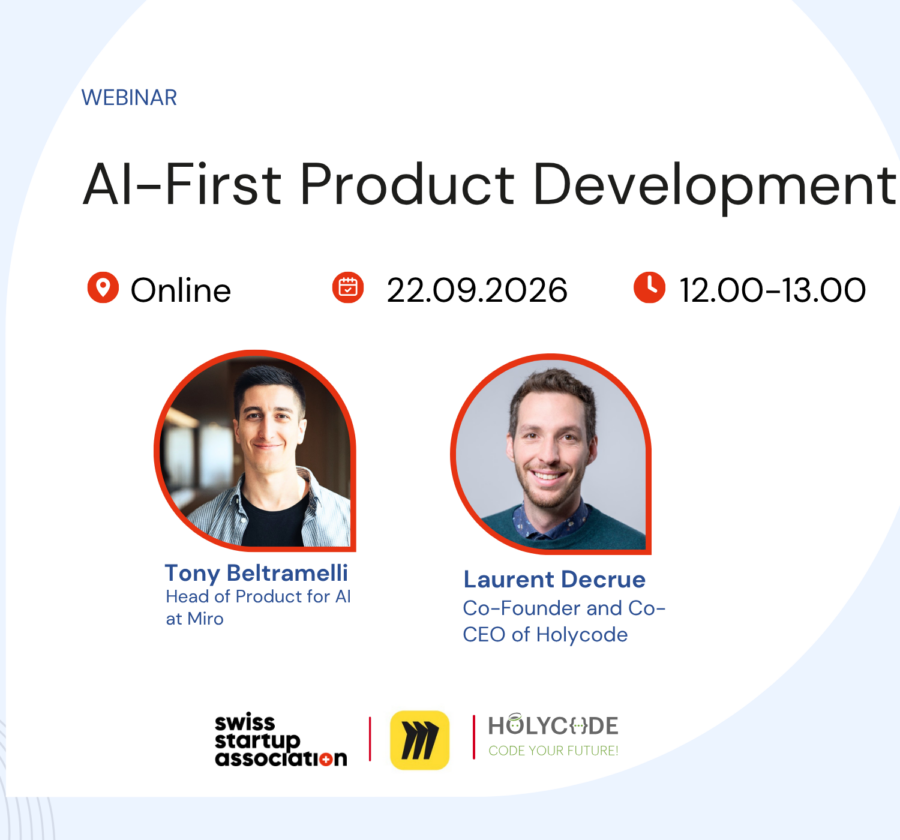 WEBINAR

AI-First Product Development

Online 22.09.2026 12.00-13.00

Tony Beltramelli
Head of Product for AI at Miro

Laurent Decrue
Co-Founder and Co-CEO of Holycode

swiss startup association

HOLYCODE
CODE YOUR FUTURE!